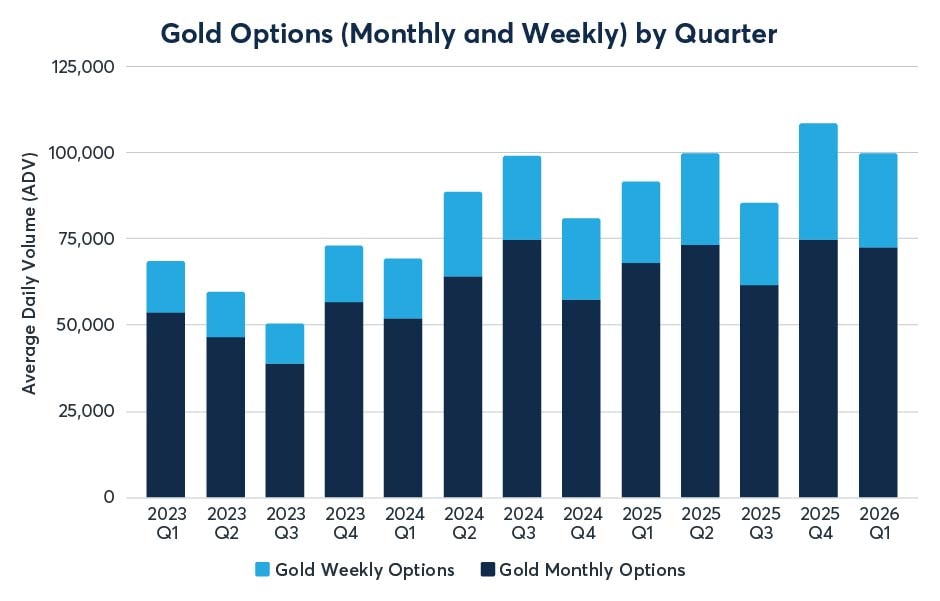 Gold Options (Monthly and Weekly) by Quarter

Average Daily Volume (ADV)

125,000
100,000
75,000
50,000
25,000
0

2023 Q1
2023 Q2
2023 Q3
2023 Q4
2024 Q1
2024 Q2
2024 Q3
2024 Q4
2025 Q1
2025 Q2
2025 Q3
2025 Q4
2026 Q1

Gold Weekly Options
Gold Monthly Options